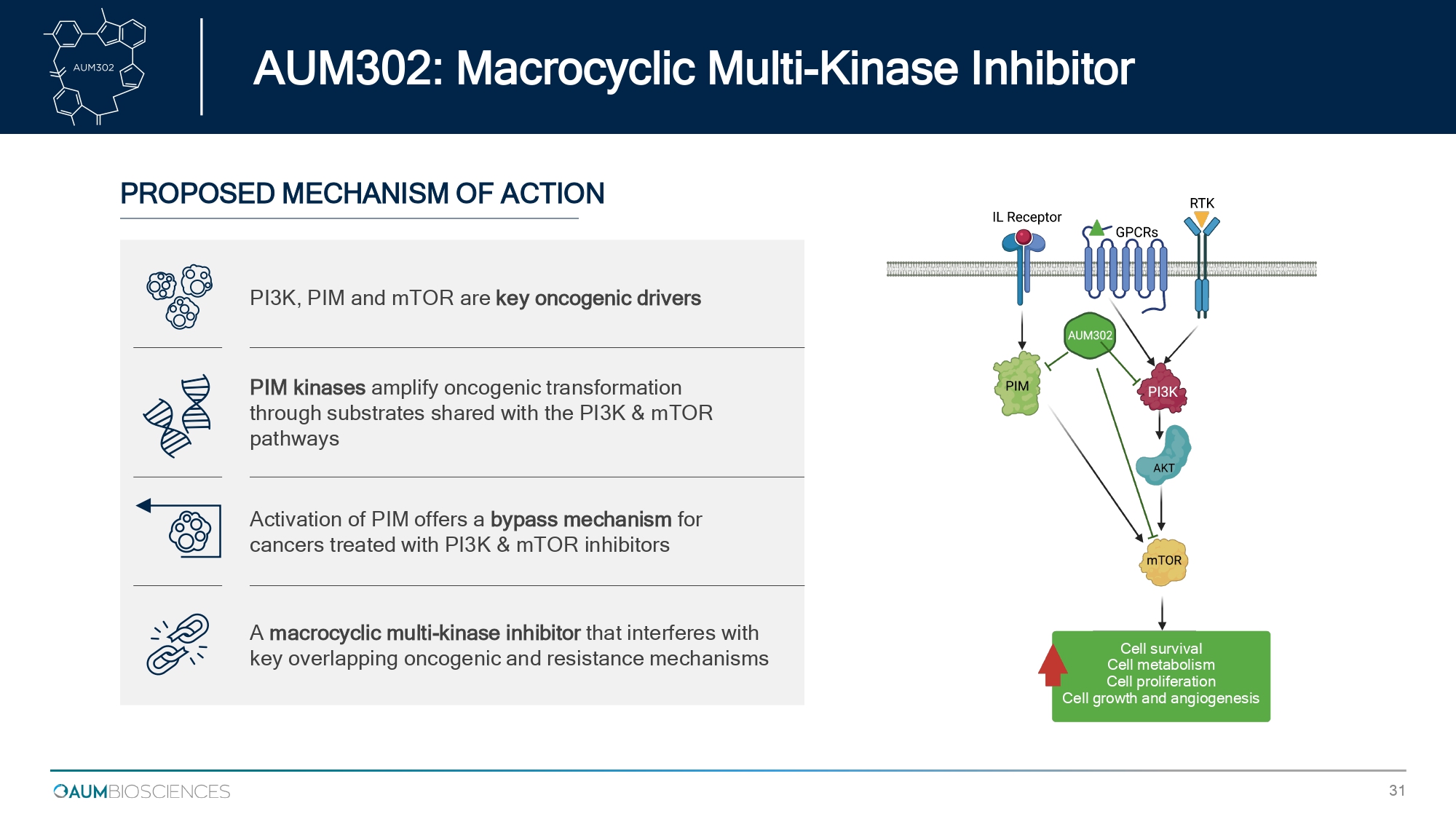 AUM302

AUM302: Macrocyclic Multi-Kinase Inhibitor

PROPOSED MECHANISM OF ACTION

PI3K, PIM and mTOR are key oncogenic drivers

PIM kinases amplify oncogenic transformation through substrates shared with the PI3K & mTOR pathways

Activation of PIM offers a bypass mechanism for cancers treated with PI3K & mTOR inhibitors

A macrocyclic multi-kinase inhibitor that interferes with key overlapping oncogenic and resistance mechanisms

IL Receptor

GPCRs

RTK

AUM302

PIM

PI3K

AKT

mTOR

Cell survival
Cell metabolism
Cell proliferation
Cell growth and angiogenesis

AUMBIOSCIENCES

31